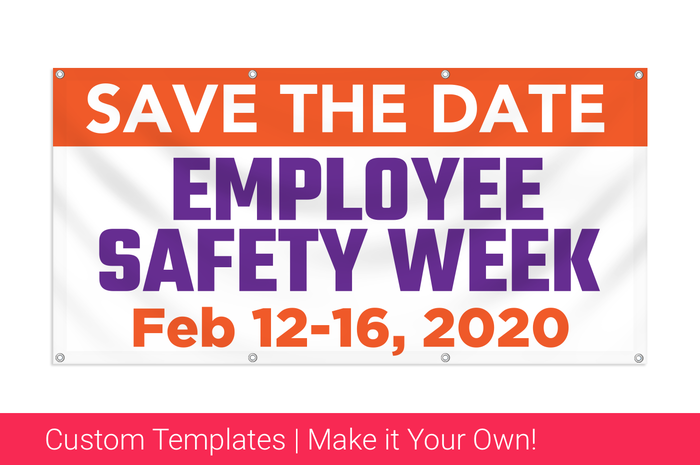 SAVE THE DATE

EMPLOYEE SAFETY WEEK

Feb 12-16, 2020

Custom Templates | Make it Your Own!